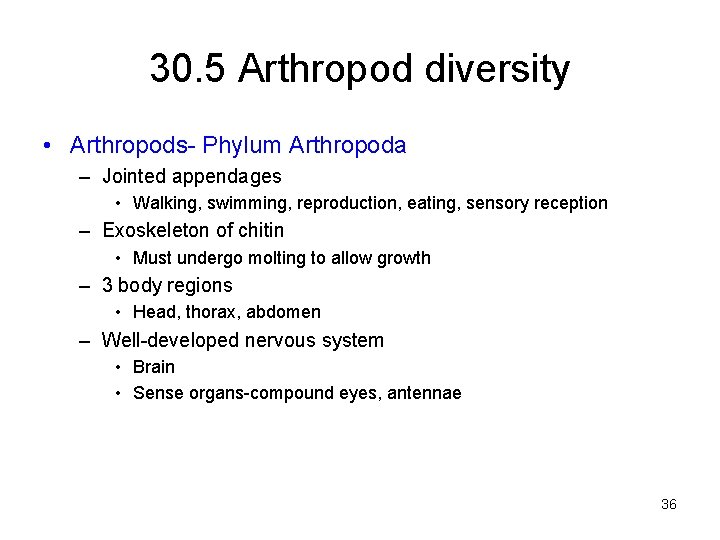 30.5 Arthropod diversity

• Arthropods- Phylum Arthropoda
– Jointed appendages
• Walking, swimming, reproduction, eating, sensory reception
– Exoskeleton of chitin
• Must undergo molting to allow growth
– 3 body regions
• Head, thorax, abdomen
– Well-developed nervous system
• Brain
• Sense organs-compound eyes, antennae

36